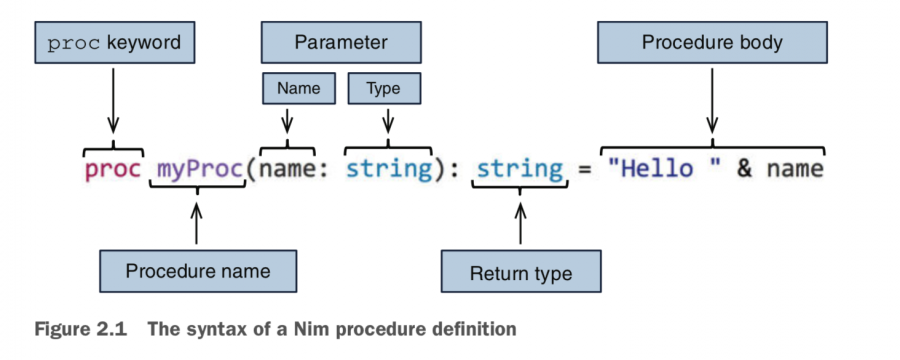 proc keyword

Parameter

Name

Type

Procedure body

proc myProc(name: string): string = "Hello " & name

Procedure name

Return type

Figure 2.1 The syntax of a Nim procedure definition